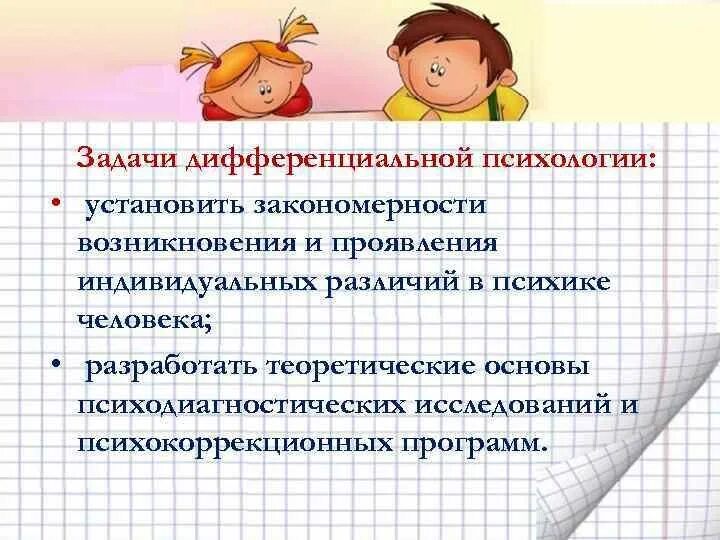 Задачи дифференциальной психологии:

• установить закономерности возникновения и проявления индивидуальных различий в психике человека;

• разработать теоретические основы психодиагностических исследований и психокоррекционных программ.